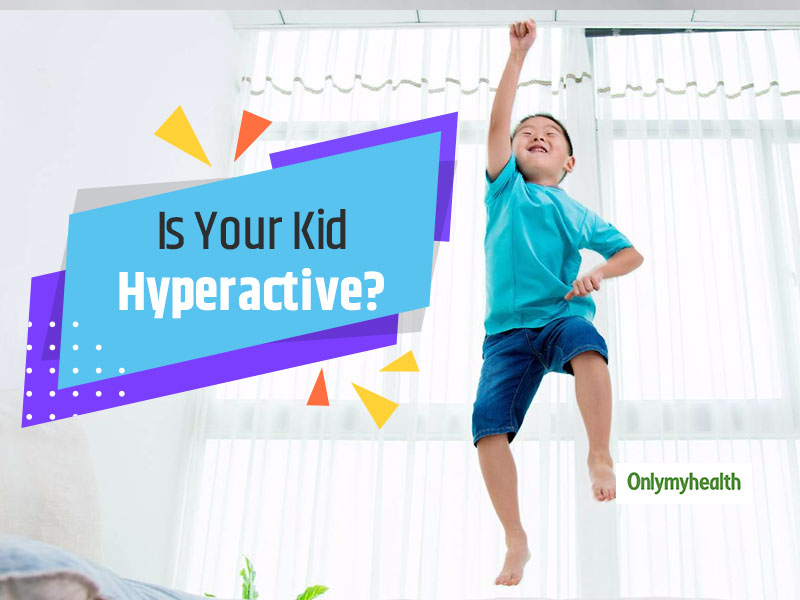 Is Your Kid
Hyperactive?

Onlymyhealth